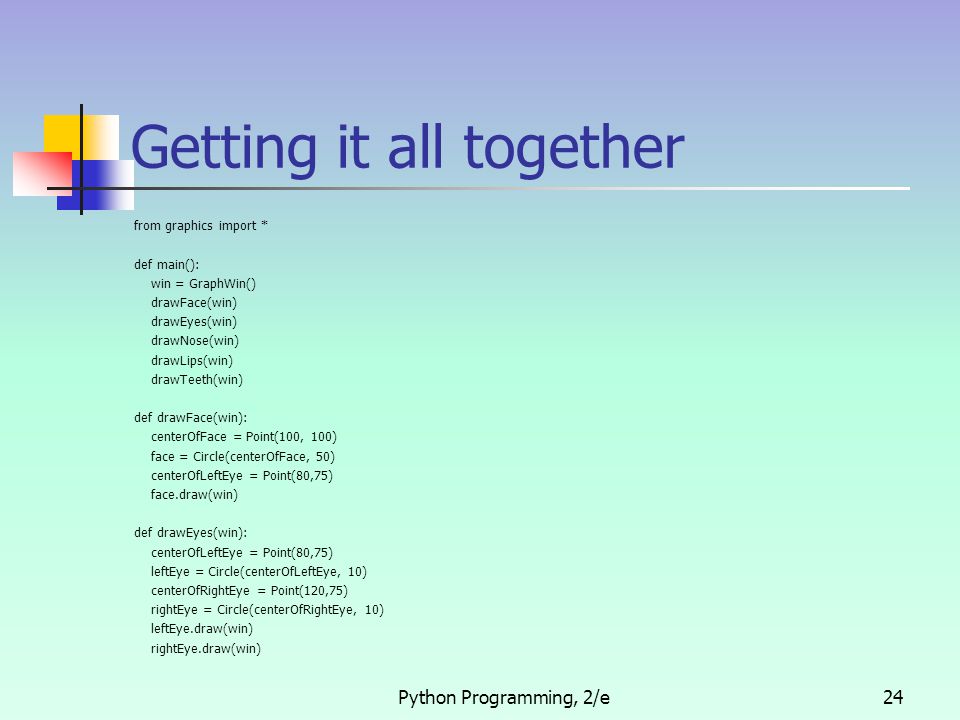 Getting it all together

from graphics import *

def main():
    win = GraphWin()
    drawFace(win)
    drawEyes(win)
    drawNose(win)
    drawLips(win)
    drawTeeth(win)

def drawFace(win):
    centerOfFace = Point(100, 100)
    face = Circle(centerOfFace, 50)
    centerOfLeftEye = Point(80,75)
    face.draw(win)

def drawEyes(win):
    centerOfLeftEye = Point(80,75)
    leftEye = Circle(centerOfLeftEye, 10)
    centerOfRightEye = Point(120,75)
    rightEye = Circle(centerOfRightEye, 10)
    leftEye.draw(win)
    rightEye.draw(win)

Python Programming, 2/e

24